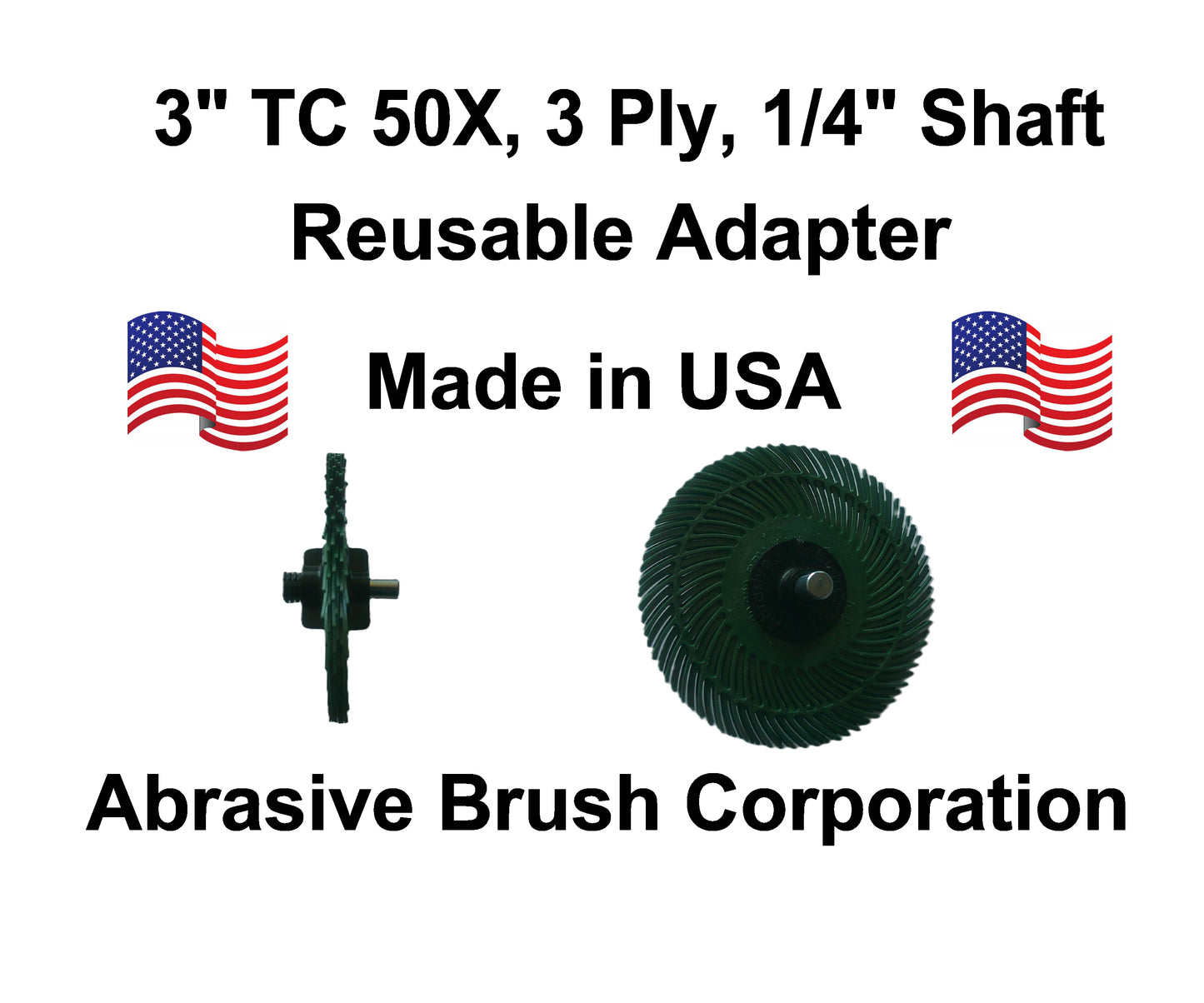 3" TC 50X, 3 Ply, 1/4" Shaft
Reusable Adapter

Made in USA

Abrasive Brush Corporation